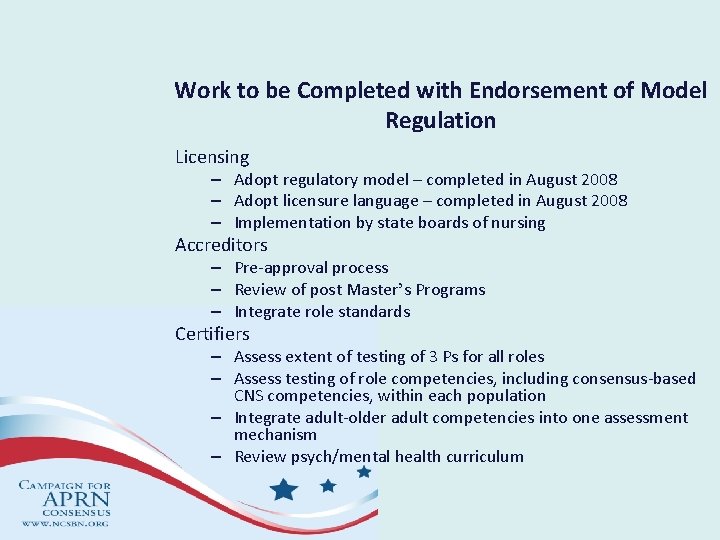 Work to be Completed with Endorsement of Model Regulation

Licensing
– Adopt regulatory model – completed in August 2008
– Adopt licensure language – completed in August 2008
– Implementation by state boards of nursing

Accreditors
– Pre-approval process
– Review of post Master's Programs
– Integrate role standards

Certifiers
– Assess extent of testing of 3 Ps for all roles
– Assess testing of role competencies, including consensus-based CNS competencies, within each population
– Integrate adult-older adult competencies into one assessment mechanism
– Review psych/mental health curriculum

CAMPAIGN FOR
APRN
CONSENSUS
WWW.NCSBN.ORG